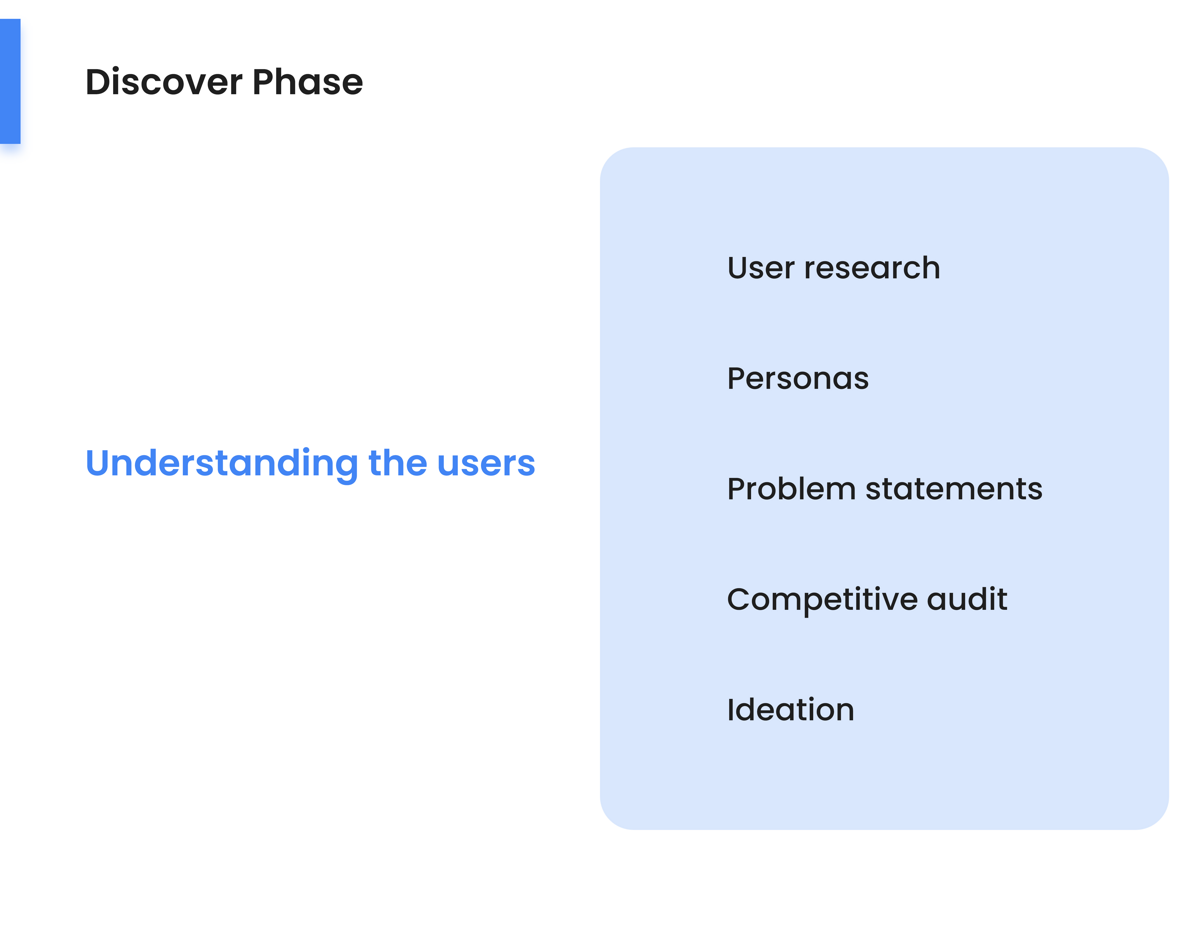 Discover Phase

Understanding the users

User research

Personas

Problem statements

Competitive audit

Ideation